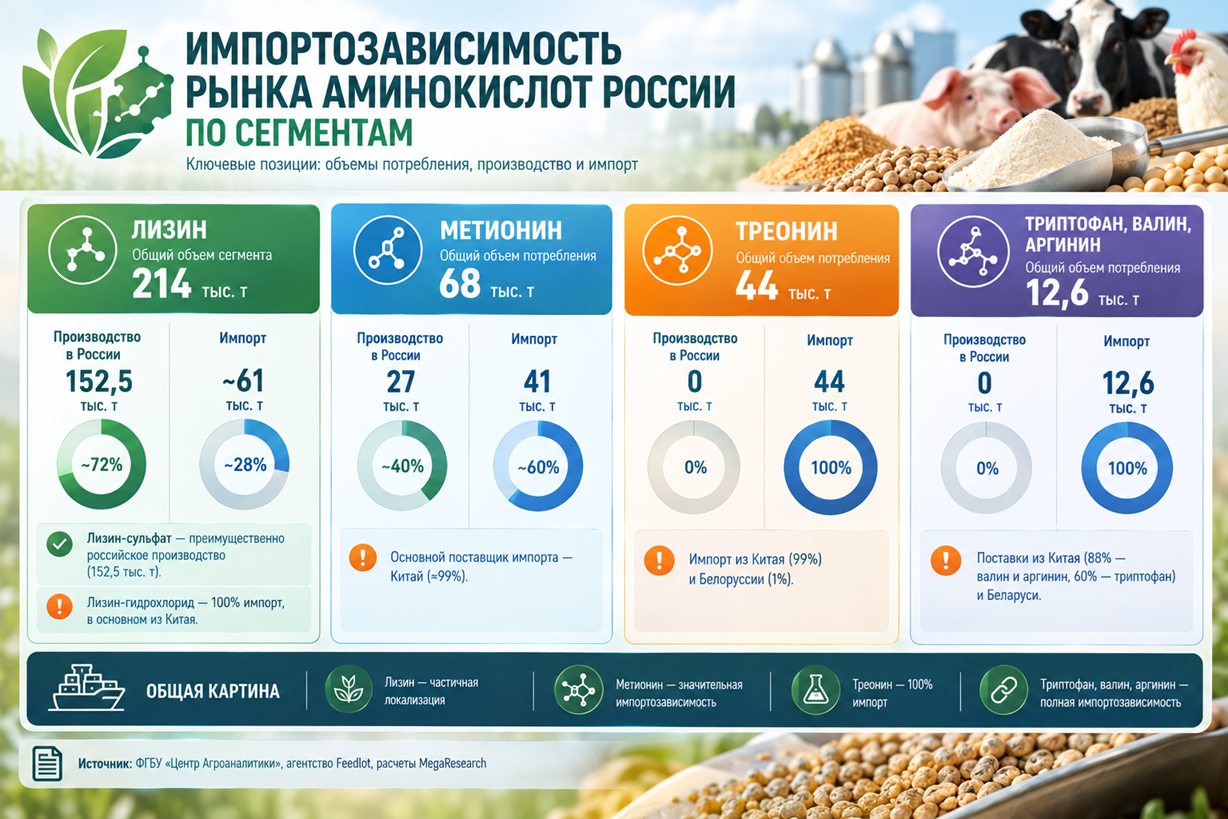 ИМПОРТОЗАВИСИМОСТЬ РЫНКА АМИНОКИСЛОТ РОССИИ ПО СЕГМЕНТАМ

Ключевые позиции: объемы потребления, производство и импорт

ЛИЗИН
Общий объем сегмента
214 тыс. т

Производство в России
152,5 тыс. т
~72%

Импорт
~61 тыс. т
~28%

Лизин-сульфат — преимущественно российское производство (152,5 тыс. т).

Лизин-гидрохлорид — 100% импорт, в основном из Китая.

МЕТИОНИН
Общий объем потребления
68 тыс. т

Производство в России
27 тыс. т
~40%

Импорт
41 тыс. т
~60%

Основной поставщик импорта — Китай (≈99%).

ТРЕОНИН
Общий объем потребления
44 тыс. т

Производство в России
0 тыс. т
0%

Импорт
44 тыс. т
100%

Импорт из Китая (99%) и Белоруссии (1%).

ТРИПТОФАН, ВАЛИН, АРГИНИН
Общий объем потребления
12,6 тыс. т

Производство в России
0 тыс. т
0%

Импорт
12,6 тыс. т
100%

Поставки из Китая (88% — валин и аргинин, 60% — триптофан) и Беларуси.

ОБЩАЯ КАРТИНА

Лизин — частичная локализация

Метионин — значительная импортозависимость

Треонин — 100% импорт

Триптофан, валин, аргинин — полная импортозависимость

Источник: ФГБУ «Центр Агроаналитики», агентство Feedlot, расчеты MegaResearch